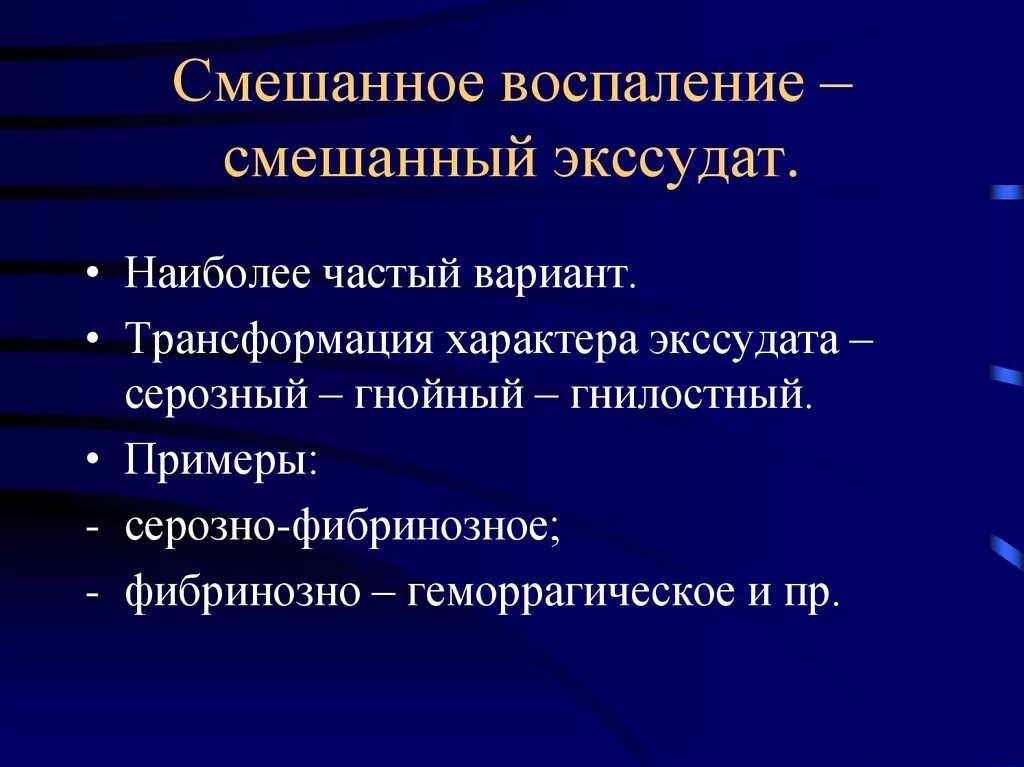 Смешанное воспаление – смешанный экссудат.

• Наиболее частый вариант.
• Трансформация характера экссудата – серозный – гнойный – гнилостный.
• Примеры:
- серозно-фибринозное;
- фибринозно – геморрагическое и пр.